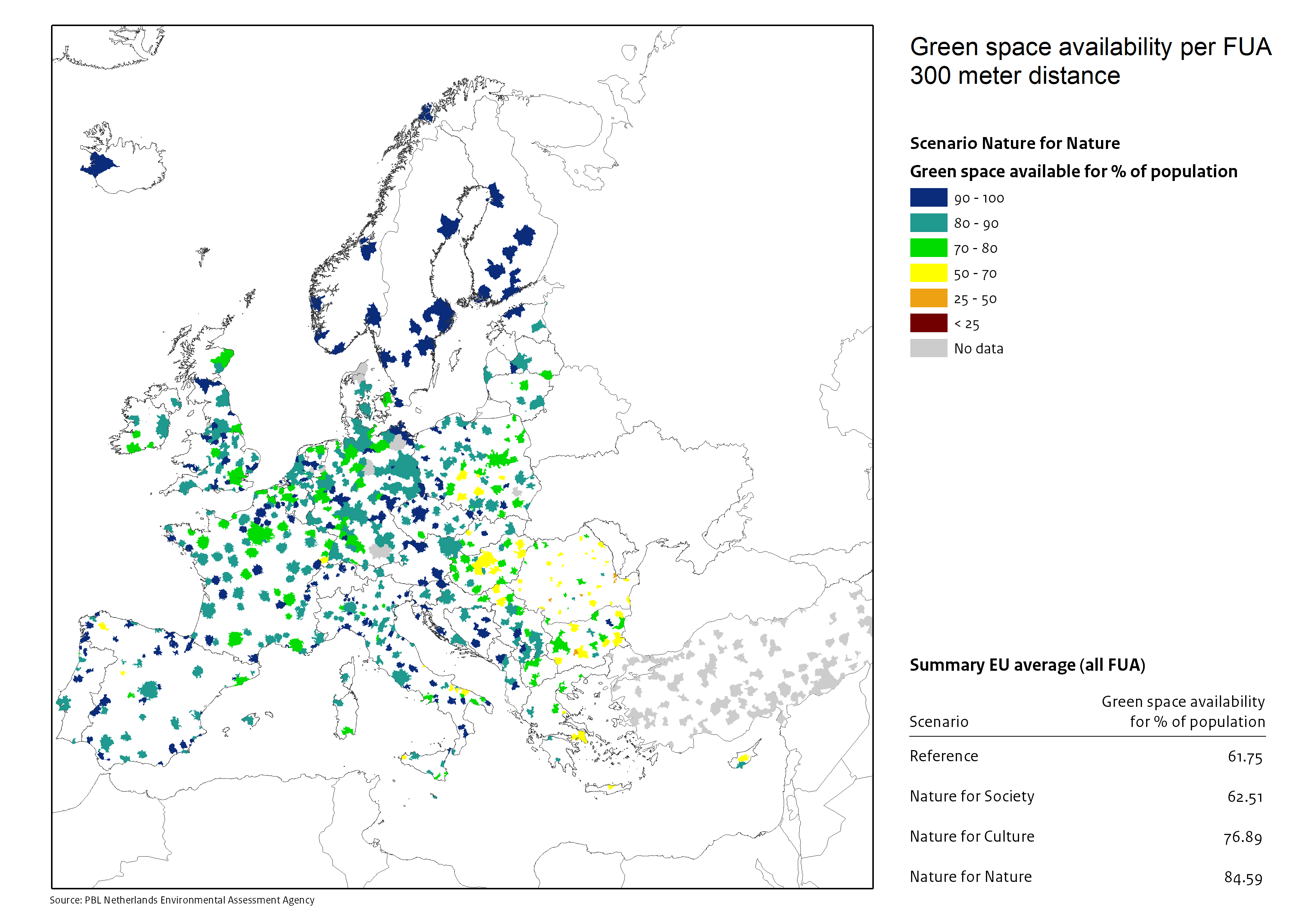 Green space availability per FUA
300 meter distance

Scenario Nature for Nature

Green space available for % of population

90 - 100
80 - 90
70 - 80
50 - 70
25 - 50
< 25
No data

Summary EU average (all FUA)

| Scenario | Green space availability for % of population |
|---|---|
| Reference | 61.75 |
| Nature for Society | 62.51 |
| Nature for Culture | 76.89 |
| Nature for Nature | 84.59 |

Source: PBL Netherlands Environmental Assessment Agency